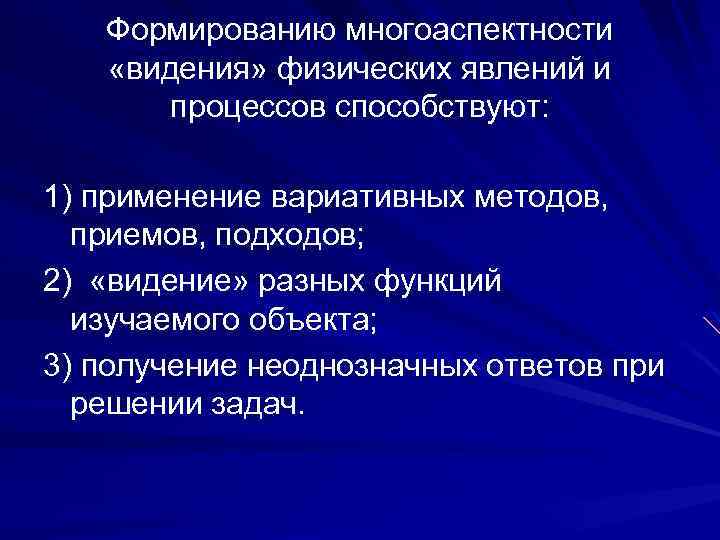 Формированию многоаспектности «видения» физических явлений и процессов способствуют:

1) применение вариативных методов, приемов, подходов;

2) «видение» разных функций изучаемого объекта;

3) получение неоднозначных ответов при решении задач.